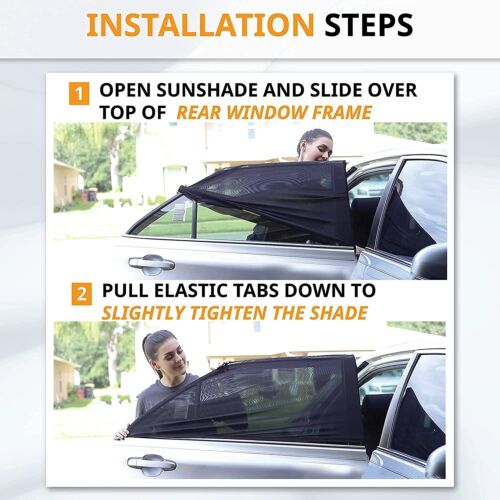 INSTALLATION STEPS

1 OPEN SUNSHADE AND SLIDE OVER TOP OF REAR WINDOW FRAME

2 PULL ELASTIC TABS DOWN TO SLIGHTLY TIGHTEN THE SHADE